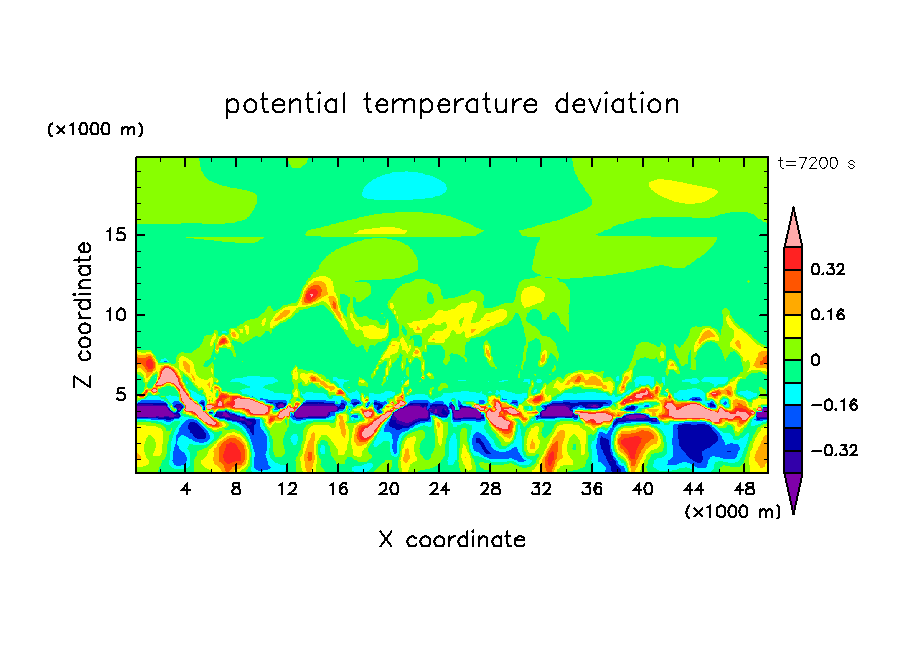 potential temperature deviation

(×1000 m)

t=7200 s

Z coordinate

15
10
5

0.32
0.16
0
−0.16
−0.32

4 8 12 16 20 24 28 32 36 40 44 48

(×1000 m)

X coordinate